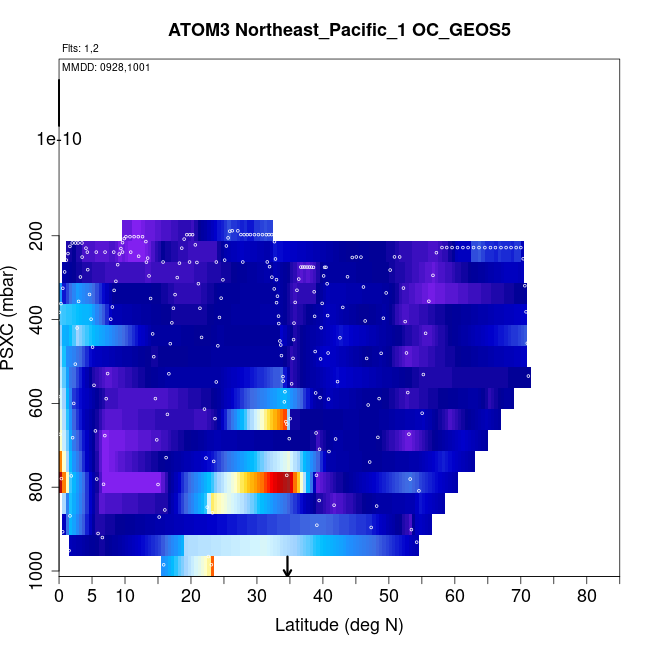 ATOM3 Northeast_Pacific_1 OC_GEOS5

Flts: 1,2

MMDD: 0928,1001

1e-10

PSXC (mbar)

200
400
600
800
1000

0 5 10 20 30 40 50 60 70 80

Latitude (deg N)